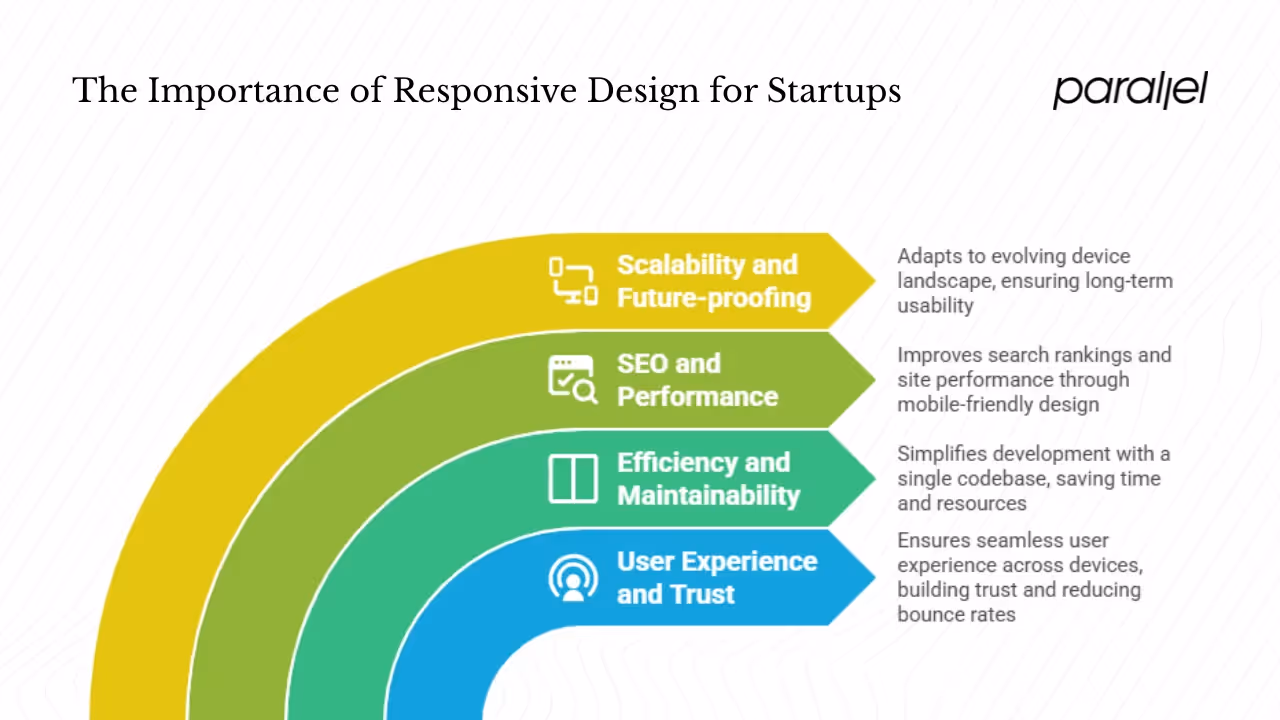 The Importance of Responsive Design for Startups

parallel

Scalability and Future-proofing

Adapts to evolving device landscape, ensuring long-term usability

SEO and Performance

Improves search rankings and site performance through mobile-friendly design

Efficiency and Maintainability

Simplifies development with a single codebase, saving time and resources

User Experience and Trust

Ensures seamless user experience across devices, building trust and reducing bounce rates